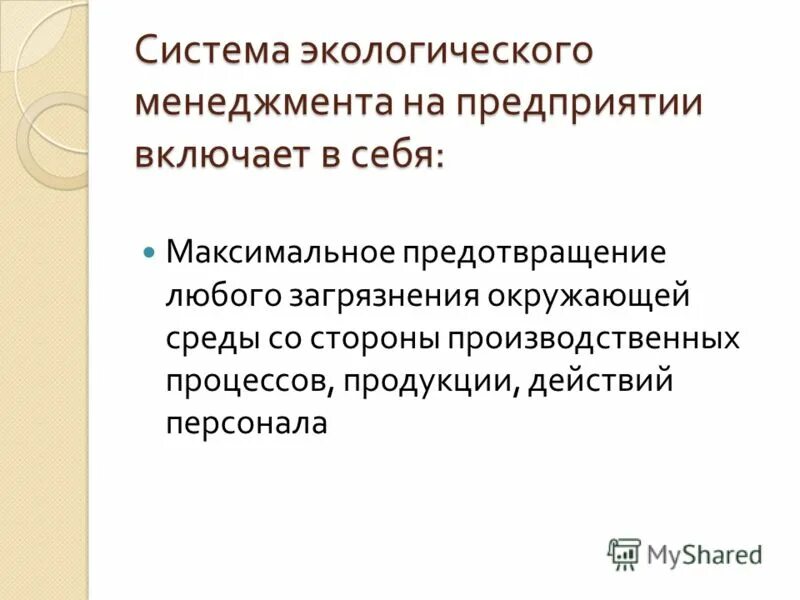 Система экологического менеджмента на предприятии включает в себя:

Максимальное предотвращение любого загрязнения окружающей среды со стороны производственных процессов, продукции, действий персонала

MyShared